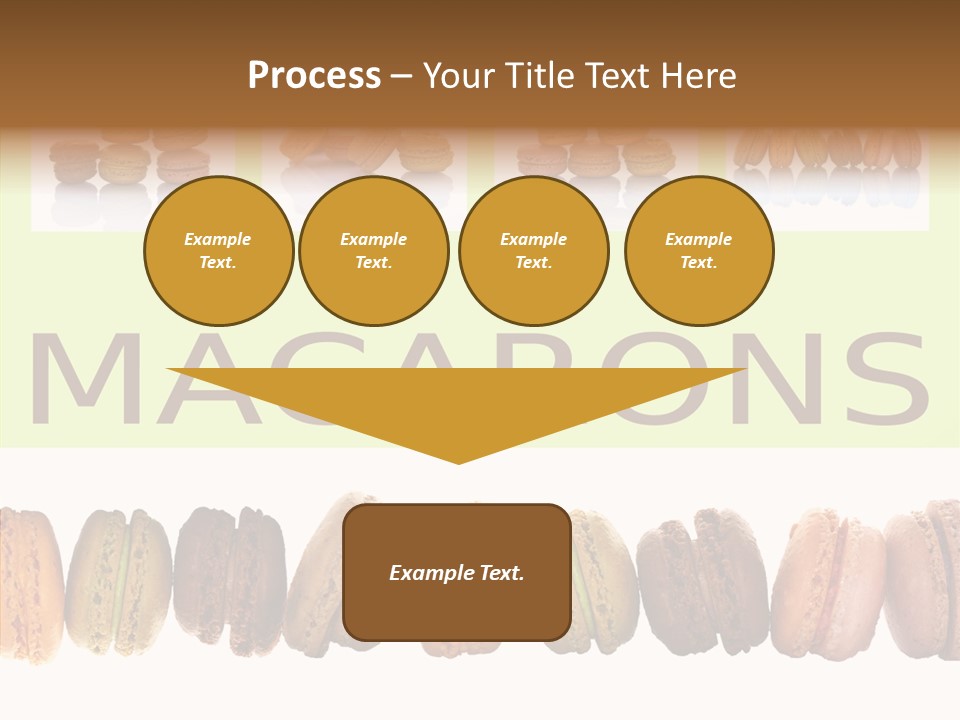 Process – Your Title Text Here

Example Text.

Example Text.

Example Text.

Example Text.

MACARONS

Example Text.